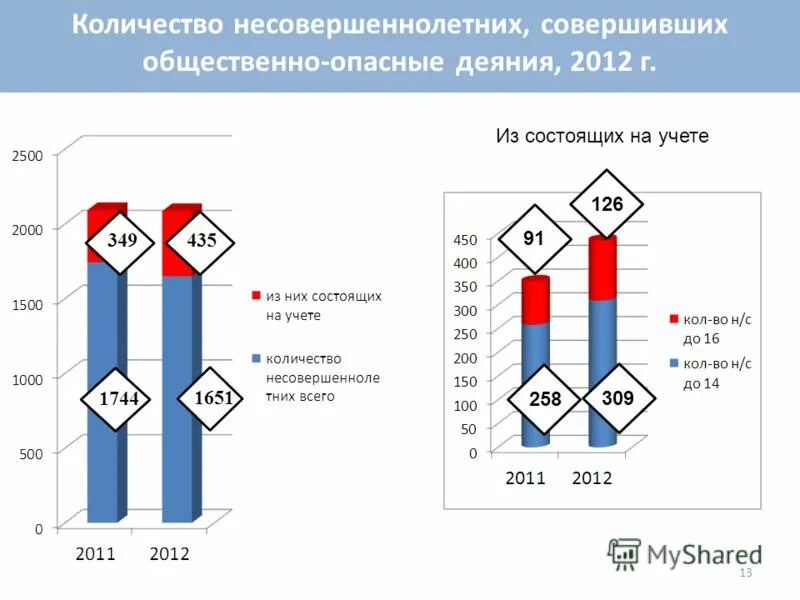 Количество несовершеннолетних, совершивших общественно-опасные деяния, 2012 г.

2500
2000
1500
1000
500
0

349
435
1744
1651

2011 2012

из них состоящих на учете
количество несовершеннолетних всего

Из состоящих на учете

450
400
350
300
250
200
150
100
50
0

91
126
258
309

2011 2012

кол-во н/с до 16
кол-во н/с до 14

MyShared
13